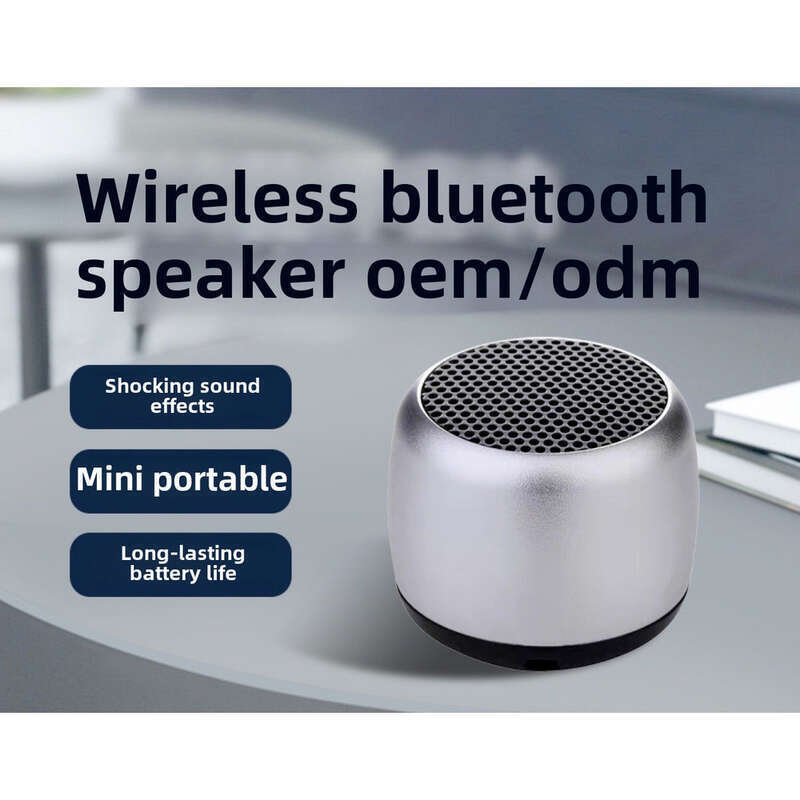 Wireless bluetooth speaker oem/odm

Shocking sound effects

Mini portable

Long-lasting battery life